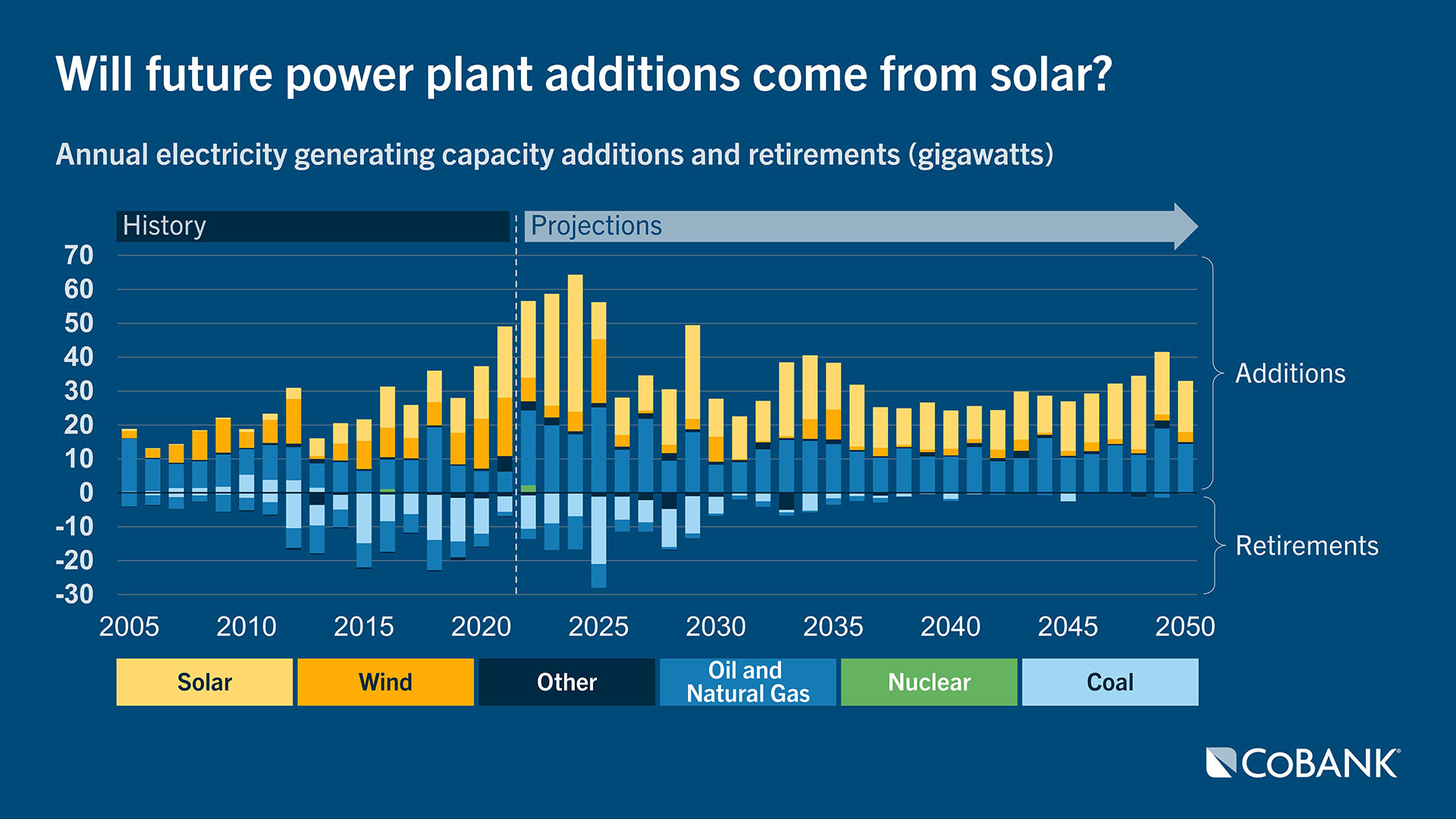 Will future power plant additions come from solar?

Annual electricity generating capacity additions and retirements (gigawatts)

History

Projections

70
60
50
40
30
20
10
0
-10
-20
-30

Additions

Retirements

2005 2010 2015 2020 2025 2030 2035 2040 2045 2050

Solar
Wind
Other
Oil and Natural Gas
Nuclear
Coal

COBANK